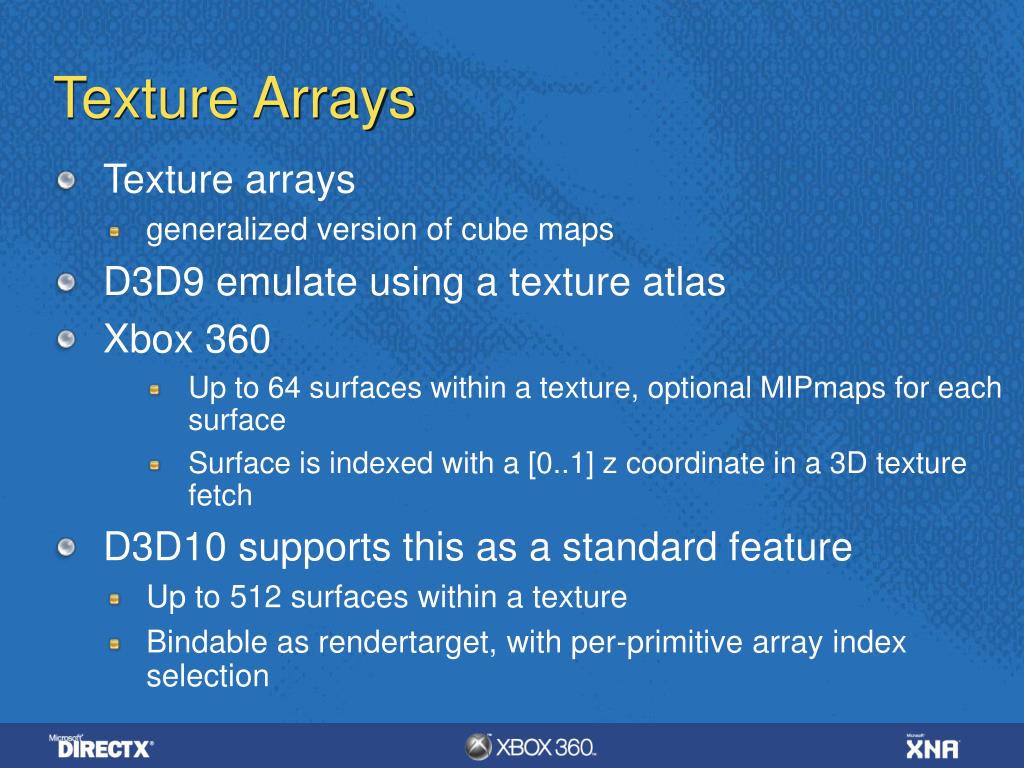 Texture Arrays

Texture arrays

generalized version of cube maps

D3D9 emulate using a texture atlas

Xbox 360

Up to 64 surfaces within a texture, optional MIPmaps for each surface

Surface is indexed with a [0..1] z coordinate in a 3D texture fetch

D3D10 supports this as a standard feature

Up to 512 surfaces within a texture

Bindable as rendertarget, with per-primitive array index selection

Microsoft DIRECTX

XBOX 360.

Microsoft XNA